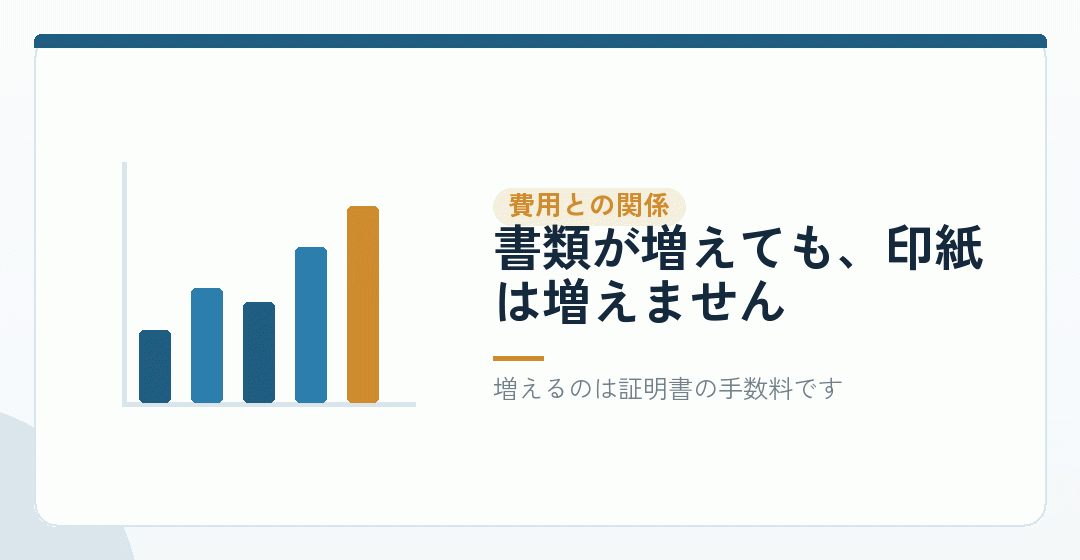 費用との関係

書類が増えても、印紙は増えません

増えるのは証明書の手数料です